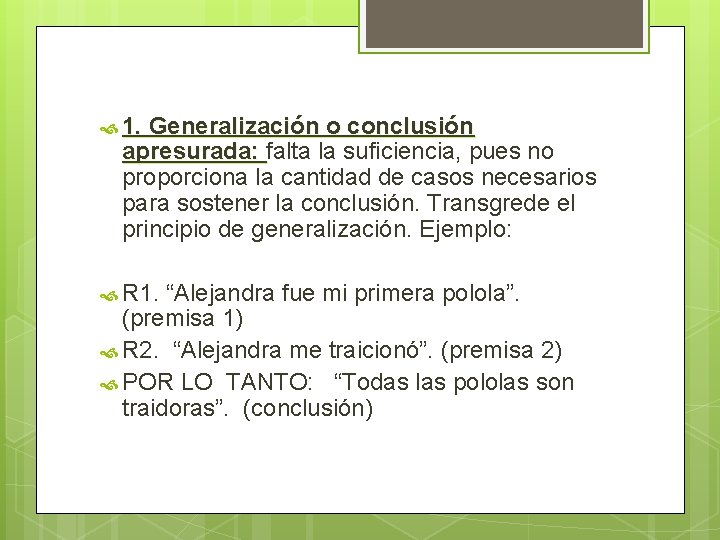 1. Generalización o conclusión apresurada: falta la suficiencia, pues no proporciona la cantidad de casos necesarios para sostener la conclusión. Transgrede el principio de generalización. Ejemplo:

R1. “Alejandra fue mi primera polola”. (premisa 1)

R2. “Alejandra me traicionó”. (premisa 2)

POR LO TANTO: “Todas las pololas son traidoras”. (conclusión)